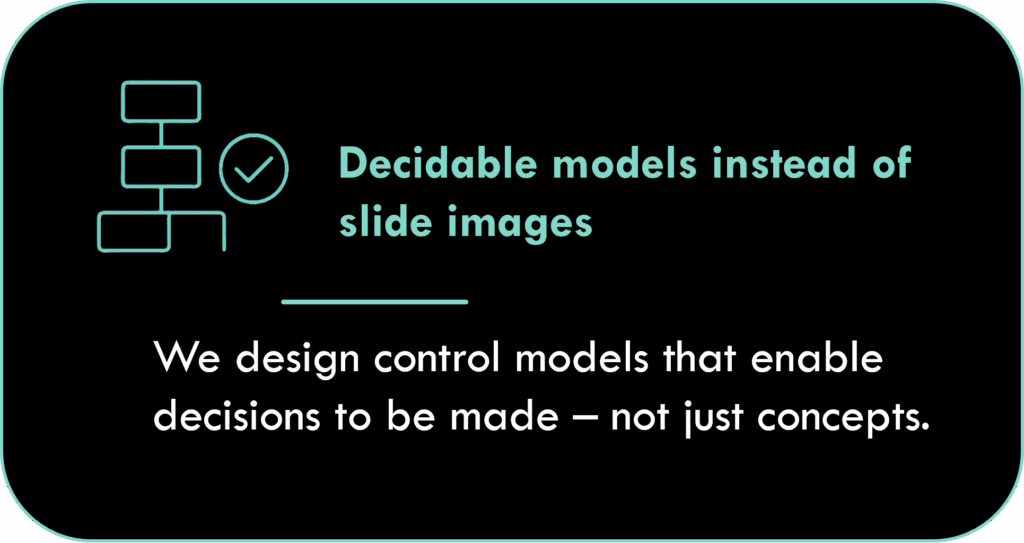 Decidable models instead of slide images

We design control models that enable decisions to be made – not just concepts.